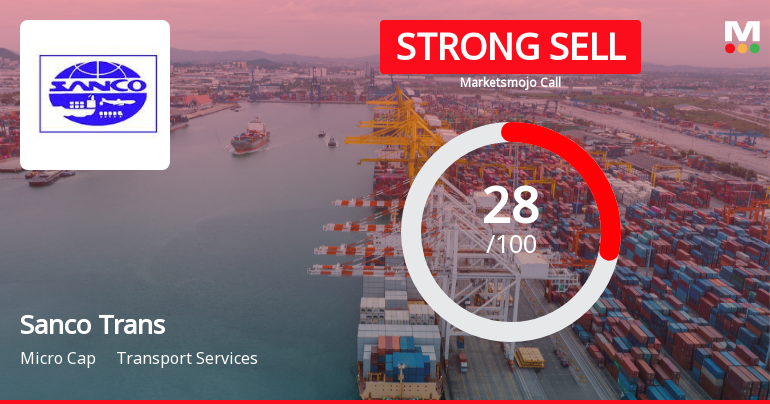 SANCO

STRONG SELL

Marketsmojo Call

M

28
/100

Sanco Trans

Micro Cap Transport Services